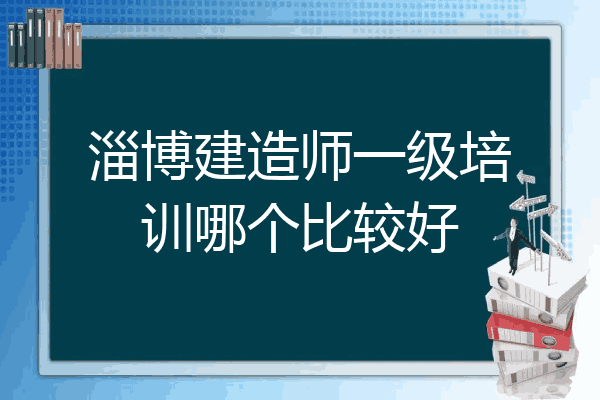 淄博建造师一级培训哪个比较好